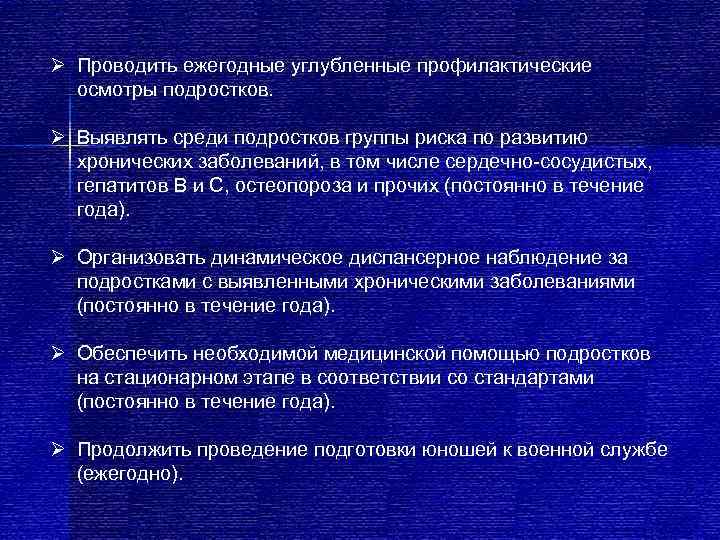 ➢ Проводить ежегодные углубленные профилактические осмотры подростков.

➢ Выявлять среди подростков группы риска по развитию хронических заболеваний, в том числе сердечно-сосудистых, гепатитов В и С, остеопороза и прочих (постоянно в течение года).

➢ Организовать динамическое диспансерное наблюдение за подростками с выявленными хроническими заболеваниями (постоянно в течение года).

➢ Обеспечить необходимой медицинской помощью подростков на стационарном этапе в соответствии со стандартами (постоянно в течение года).

➢ Продолжить проведение подготовки юношей к военной службе (ежегодно).